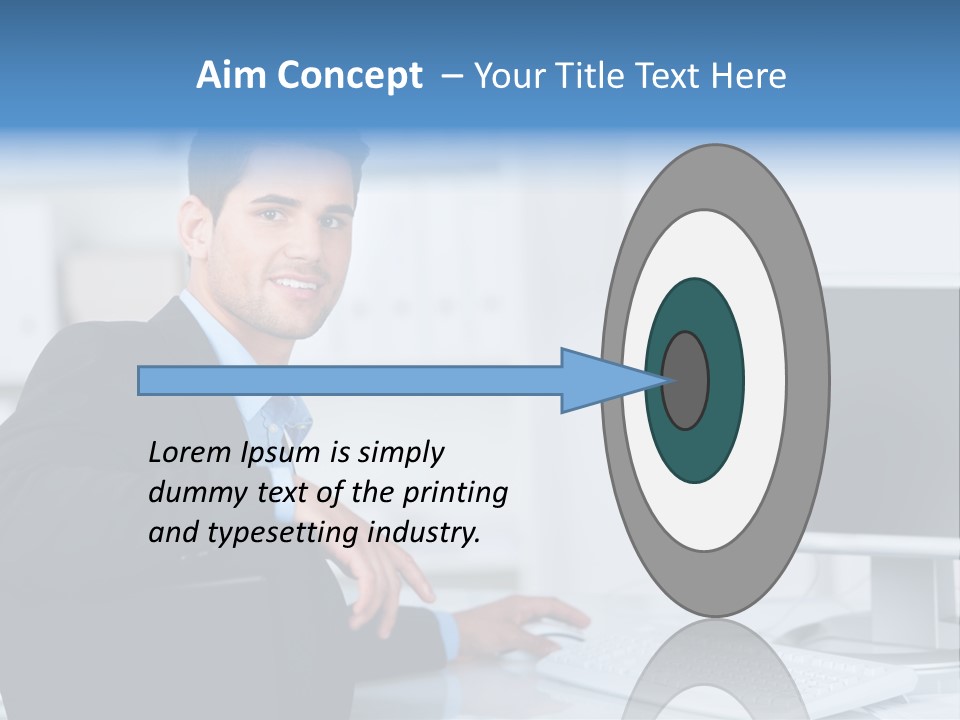 Aim Concept – Your Title Text Here

Lorem Ipsum is simply dummy text of the printing and typesetting industry.